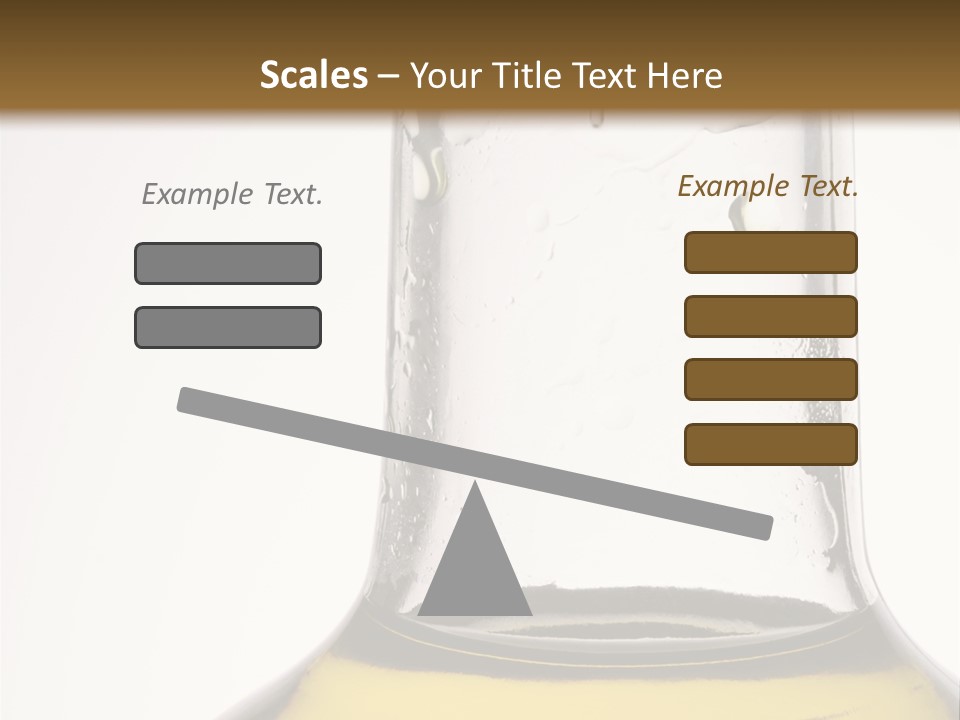 Scales – Your Title Text Here

Example Text.

Example Text.